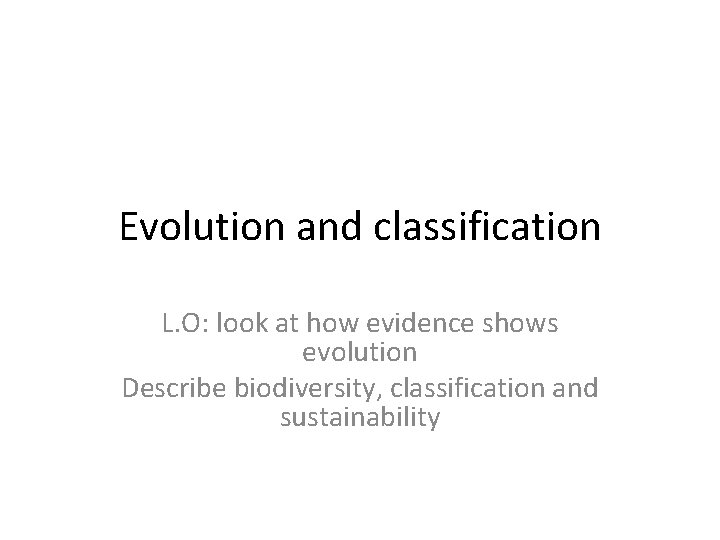 Evolution and classification

L.O: look at how evidence shows evolution

Describe biodiversity, classification and sustainability